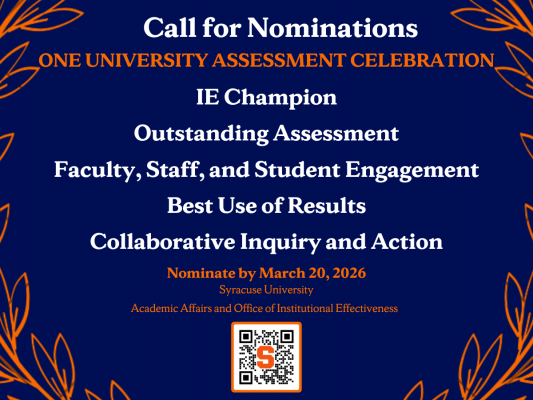 Call for Nominations

ONE UNIVERSITY ASSESSMENT CELEBRATION

IE Champion

Outstanding Assessment

Faculty, Staff, and Student Engagement

Best Use of Results

Collaborative Inquiry and Action

Nominate by March 20, 2026

Syracuse University

Academic Affairs and Office of Institutional Effectiveness

S